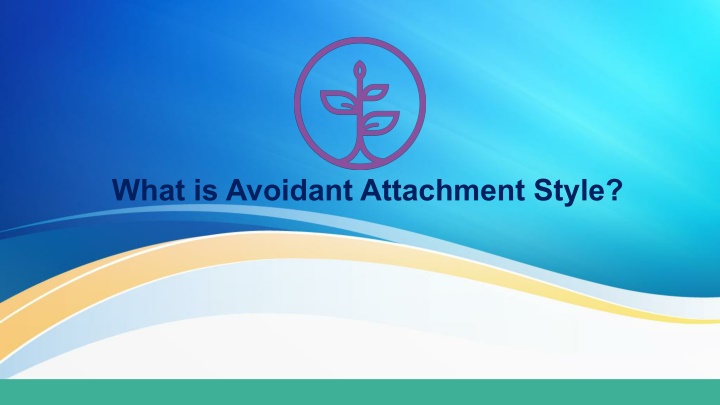 What is Avoidant Attachment Style?